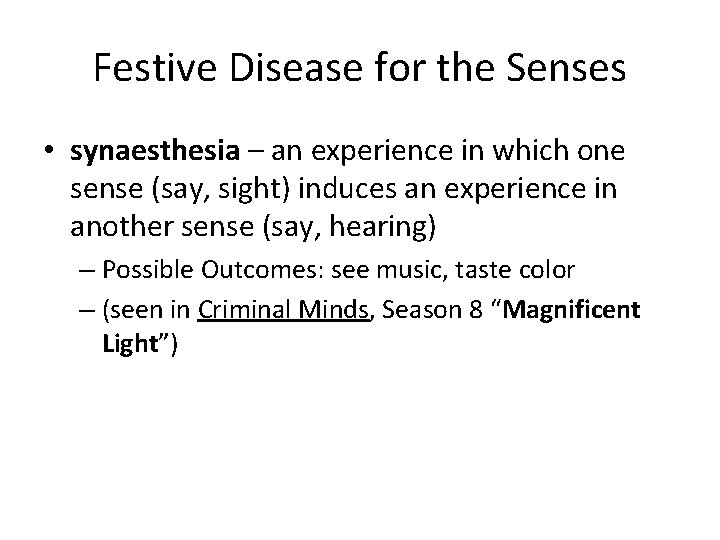 Festive Disease for the Senses

• synaesthesia – an experience in which one sense (say, sight) induces an experience in another sense (say, hearing)

– Possible Outcomes: see music, taste color

– (seen in Criminal Minds, Season 8 “Magnificent Light”)